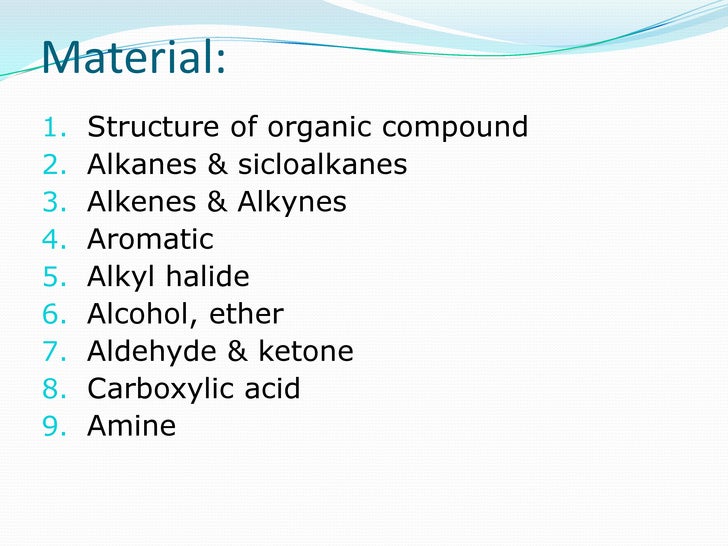 Material:

1. Structure of organic compound
2. Alkanes & sicloalkanes
3. Alkenes & Alkynes
4. Aromatic
5. Alkyl halide
6. Alcohol, ether
7. Aldehyde & ketone
8. Carboxylic acid
9. Amine